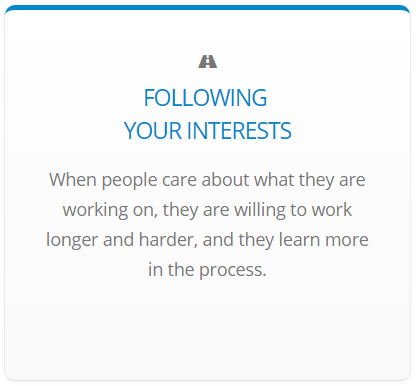 FOLLOWING
YOUR INTERESTS

When people care about what they are working on, they are willing to work longer and harder, and they learn more in the process.